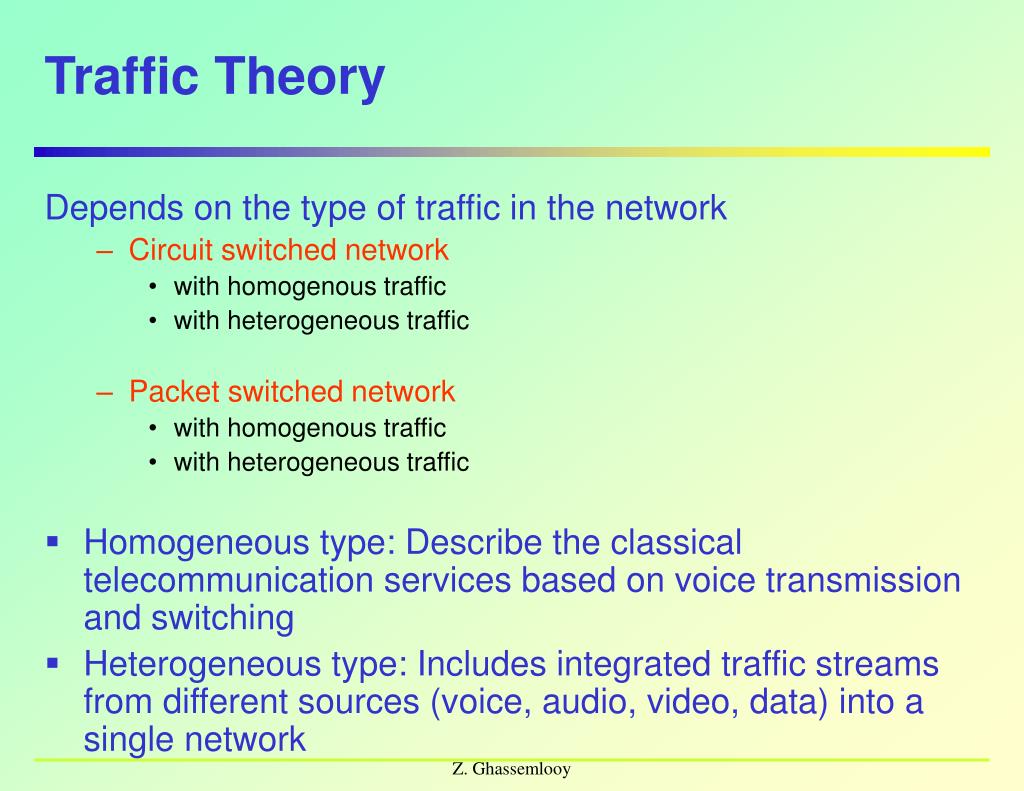 Traffic Theory

Depends on the type of traffic in the network

– Circuit switched network
• with homogenous traffic
• with heterogeneous traffic

– Packet switched network
• with homogenous traffic
• with heterogeneous traffic

▪ Homogeneous type: Describe the classical telecommunication services based on voice transmission and switching

▪ Heterogeneous type: Includes integrated traffic streams from different sources (voice, audio, video, data) into a single network

Z. Ghassemlooy